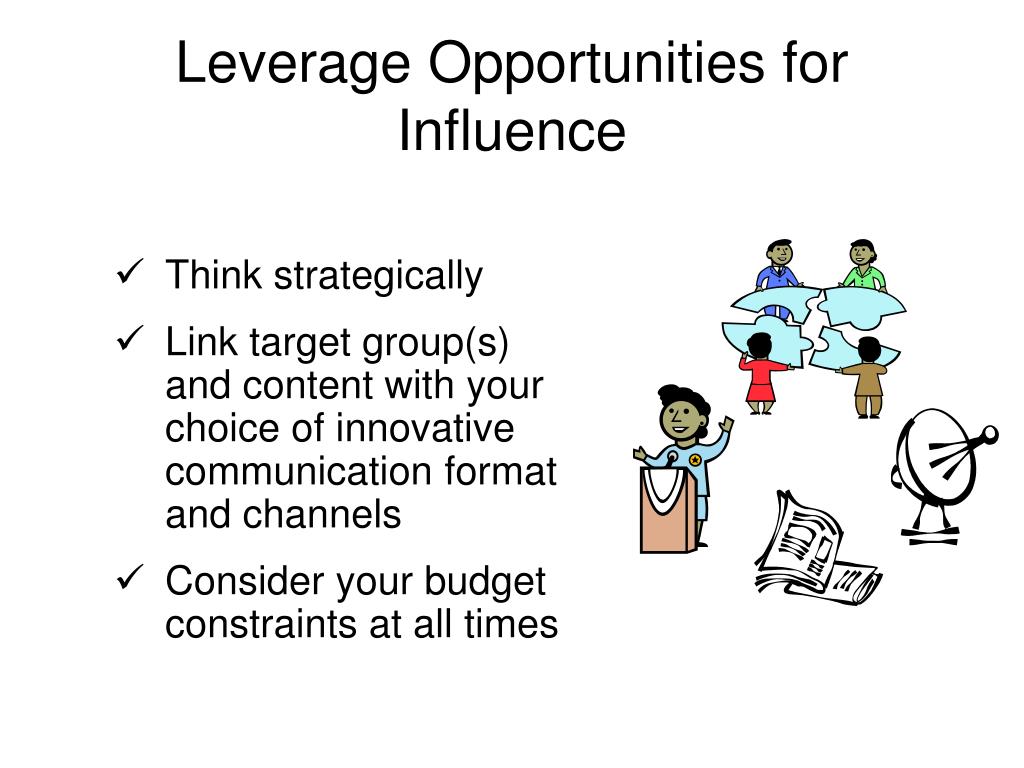 Leverage Opportunities for Influence

✓ Think strategically

✓ Link target group(s) and content with your choice of innovative communication format and channels

✓ Consider your budget constraints at all times